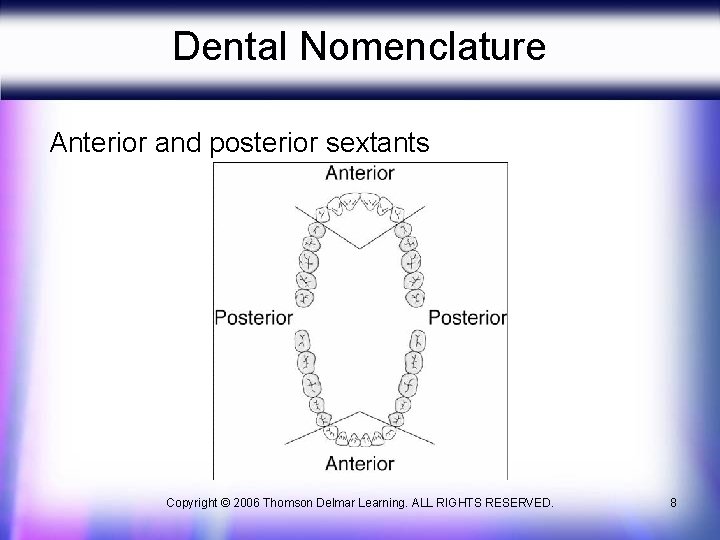 Dental Nomenclature

Anterior and posterior sextants

Anterior

Posterior

Posterior

Anterior

Copyright © 2006 Thomson Delmar Learning. ALL RIGHTS RESERVED.

8